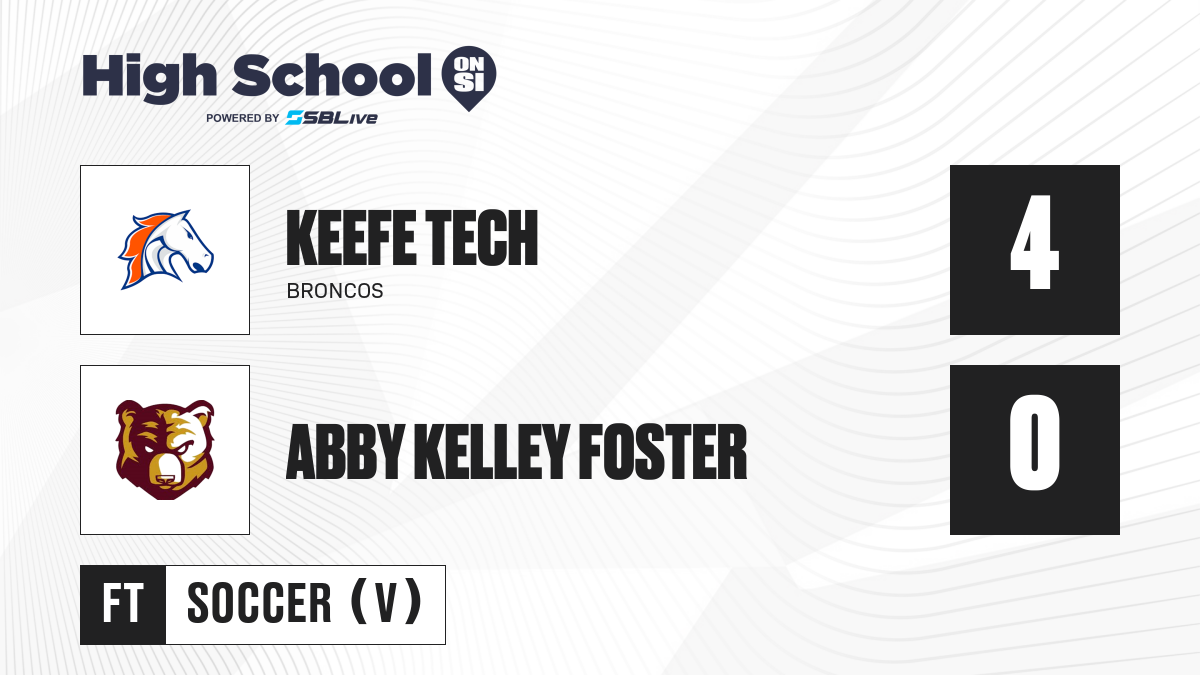 High School ON SI
POWERED BY SBLive

KEEFE TECH
BRONCOS
4

ABBY KELLEY FOSTER
0

FT
SOCCER (V)